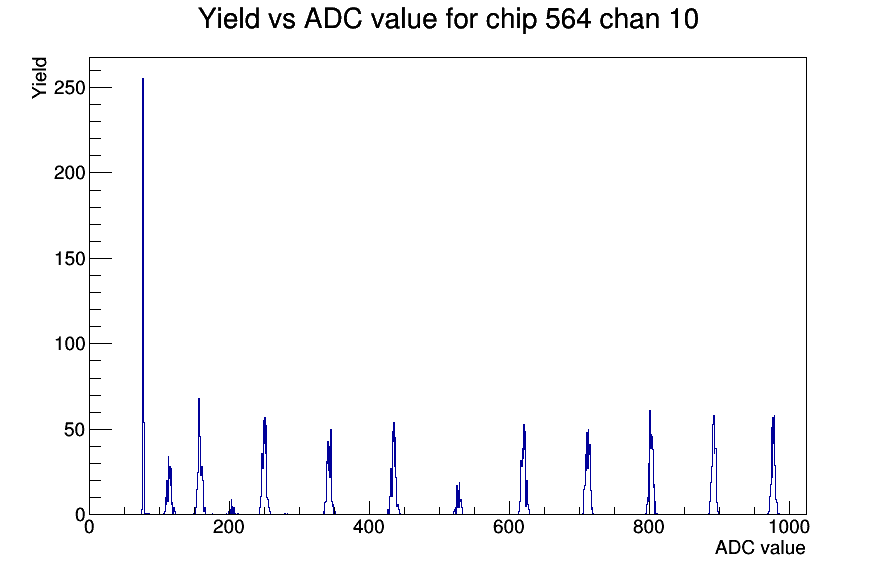 Yield vs ADC value for chip 564 chan 10

Yield

250
200
150
100
50
0

0
200
400
600
800
1000

ADC value